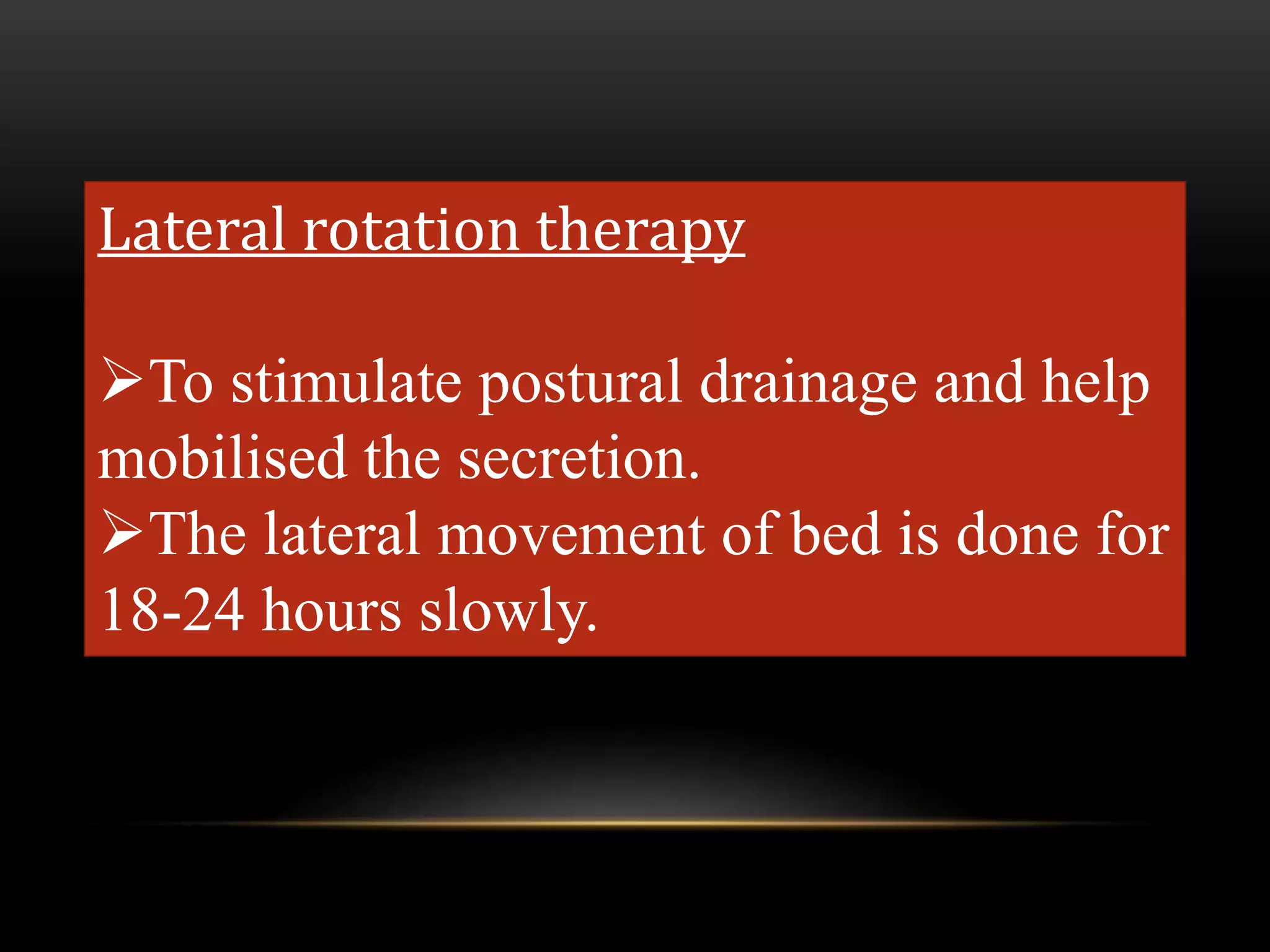 Lateral rotation therapy

➢To stimulate postural drainage and help mobilised the secretion.
➢The lateral movement of bed is done for 18-24 hours slowly.